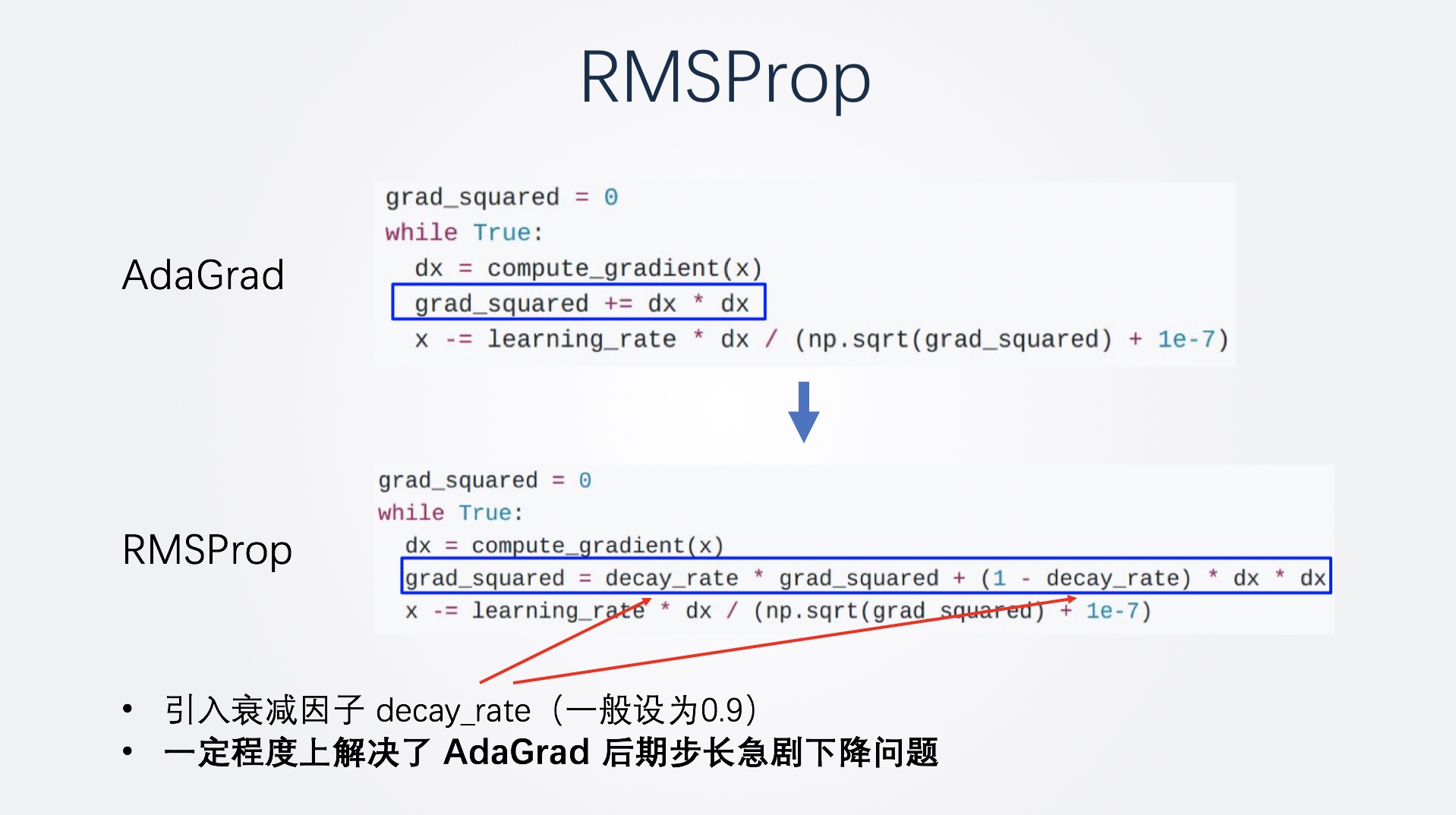 RMSProp

AdaGrad

grad_squared = 0
while True:
  dx = compute_gradient(x)
  grad_squared += dx * dx
  x -= learning_rate * dx / (np.sqrt(grad_squared) + 1e-7)

RMSProp

grad_squared = 0
while True:
  dx = compute_gradient(x)
  grad_squared = decay_rate * grad_squared + (1 - decay_rate) * dx * dx
  x -= learning_rate * dx / (np.sqrt(grad_squared) + 1e-7)

• 引入衰减因子 decay_rate（一般设为0.9）
• 一定程度上解决了 AdaGrad 后期步长急剧下降问题